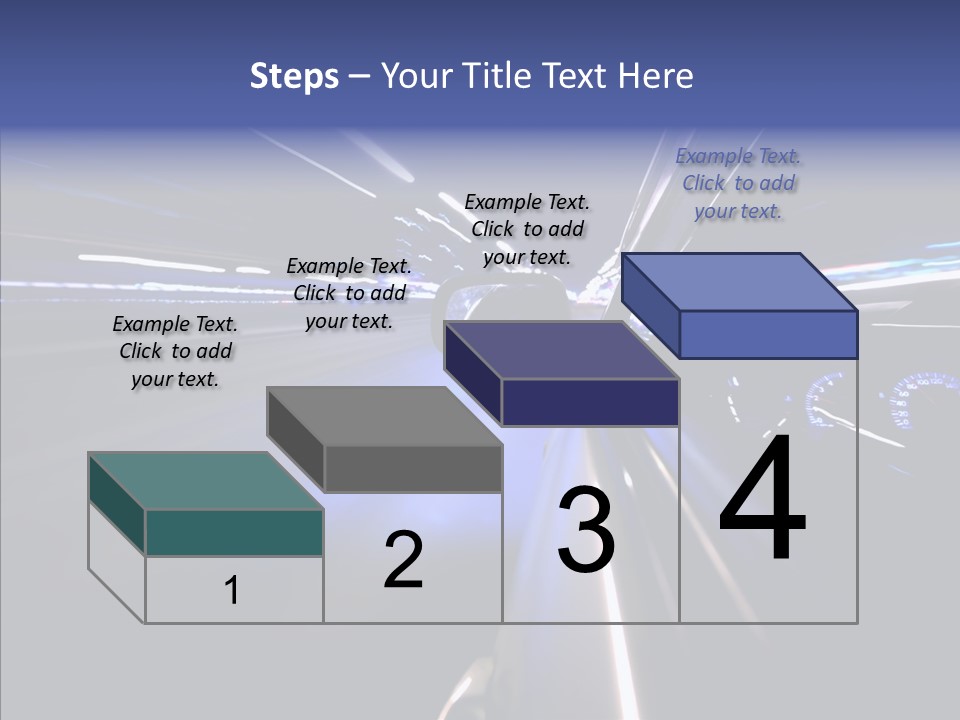 Steps – Your Title Text Here

Example Text. Click to add your text.

Example Text. Click to add your text.

Example Text. Click to add your text.

Example Text. Click to add your text.

1

2

3

4